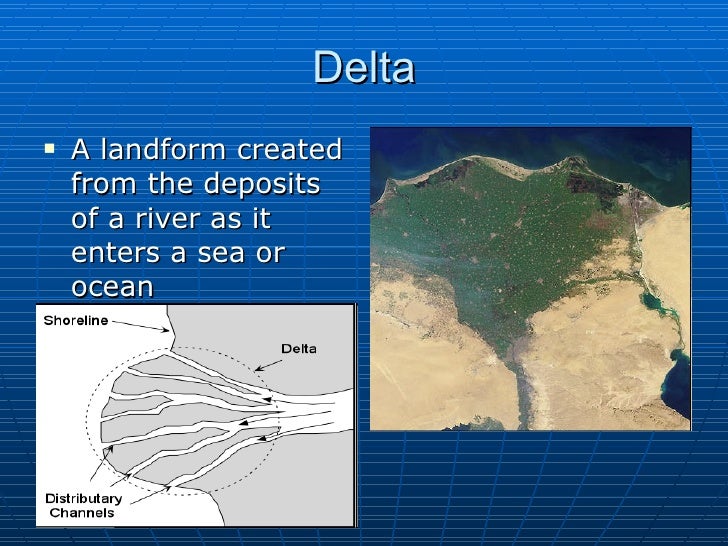 Delta

▪ A landform created from the deposits of a river as it enters a sea or ocean

Shoreline

Delta

Distributary Channels